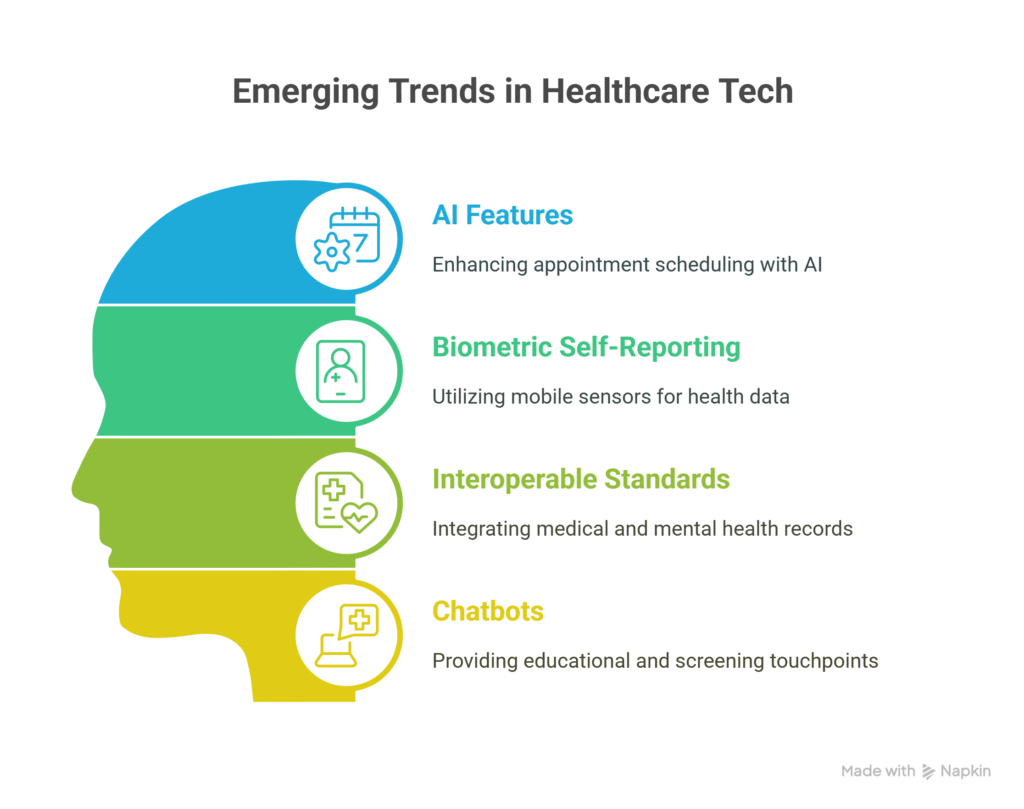 Emerging Trends in Healthcare Tech

7

AI Features

Enhancing appointment scheduling with AI

Biometric Self-Reporting

Utilizing mobile sensors for health data

Interoperable Standards

Integrating medical and mental health records

Chatbots

Providing educational and screening touchpoints

Made with Napkin